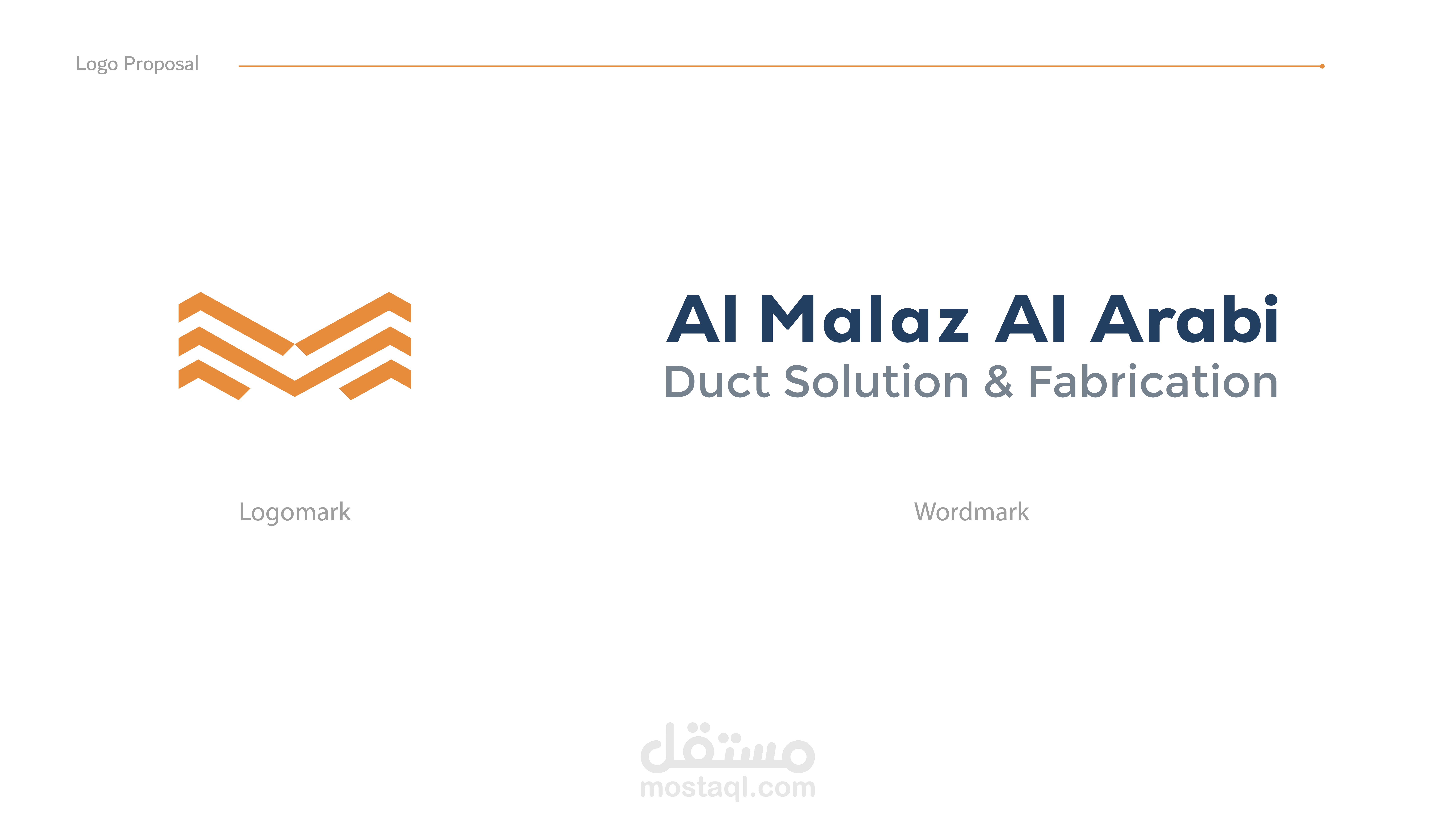 Logo Proposal

Al Malaz Al Arabi
Duct Solution & Fabrication

Logomark

Wordmark

مستقل
mostaql.com